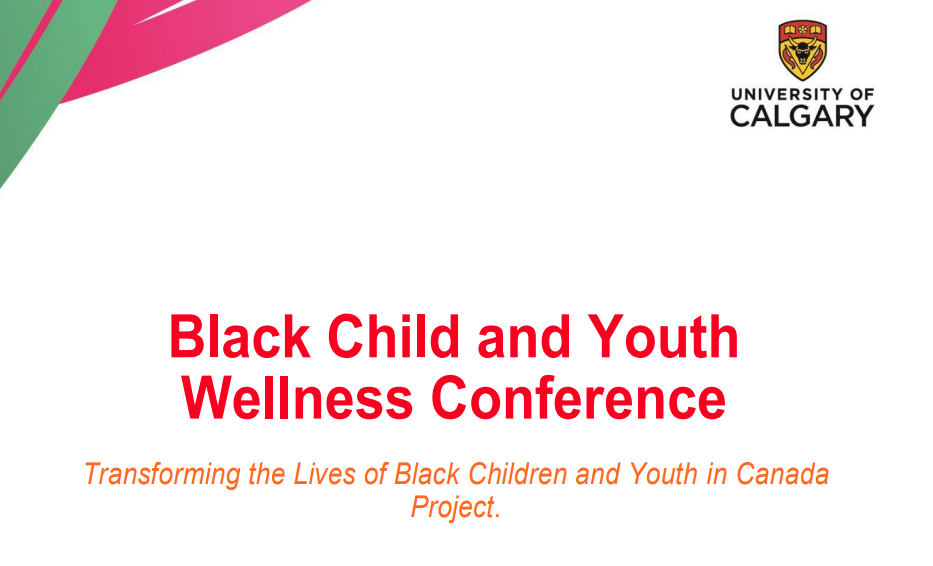 UNIVERSITY OF
CALGARY

Black Child and Youth Wellness Conference

Transforming the Lives of Black Children and Youth in Canada Project.